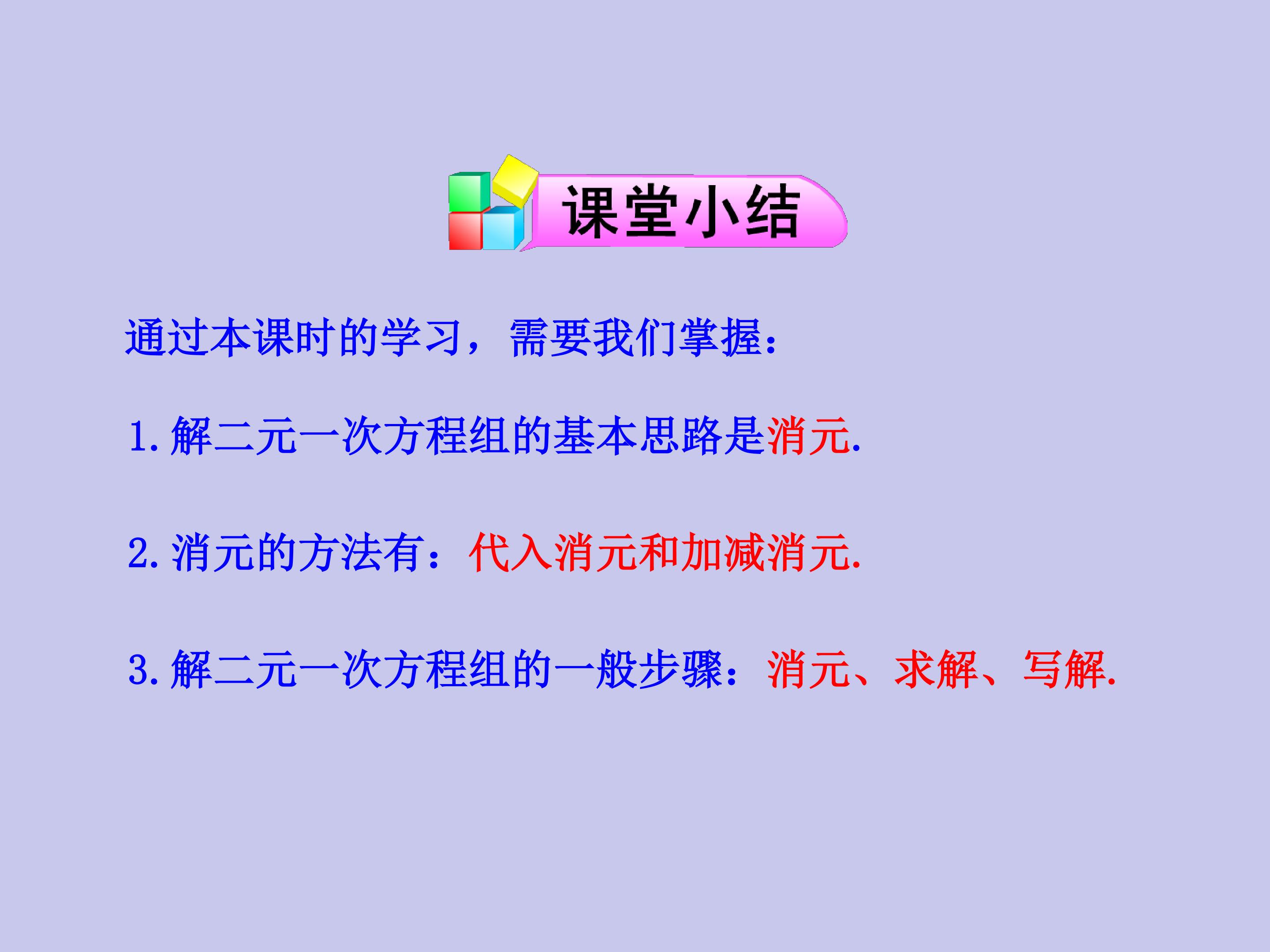 课堂小结

通过本课时的学习，需要我们掌握：

1.解二元一次方程组的基本思路是消元.

2.消元的方法有：代入消元和加减消元.

3.解二元一次方程组的一般步骤：消元、求解、写解.